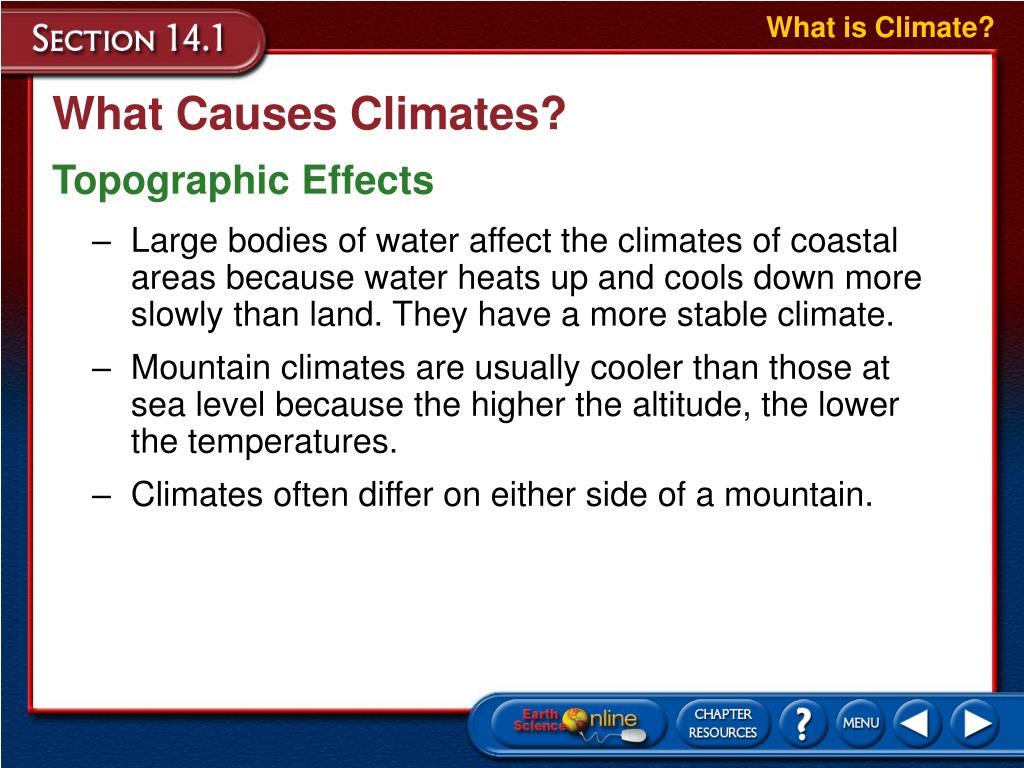 SECTION 14.1

What is Climate?

What Causes Climates?

Topographic Effects

– Large bodies of water affect the climates of coastal areas because water heats up and cools down more slowly than land. They have a more stable climate.

– Mountain climates are usually cooler than those at sea level because the higher the altitude, the lower the temperatures.

– Climates often differ on either side of a mountain.

Earth Science Online

CHAPTER RESOURCES

?

MENU